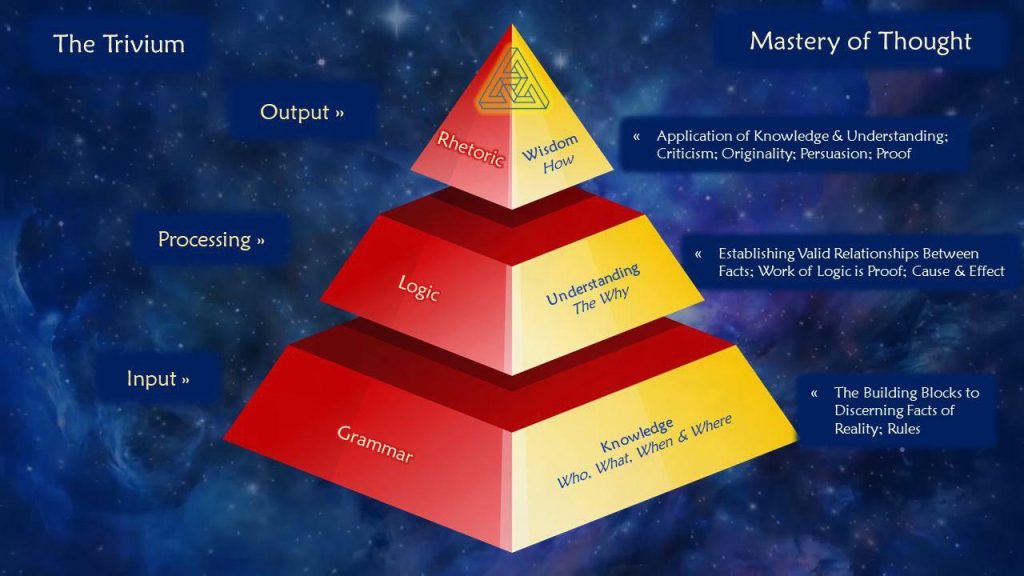 The Trivium

Mastery of Thought

Output »

Rhetoric

Wisdom
How

« Application of Knowledge & Understanding; Criticism; Originality; Persuasion; Proof

Processing »

Logic

Understanding
The Why

« Establishing Valid Relationships Between Facts; Work of Logic is Proof; Cause & Effect

Input »

Grammar

Knowledge
Who, What, When & Where

« The Building Blocks to Discerning Facts of Reality; Rules